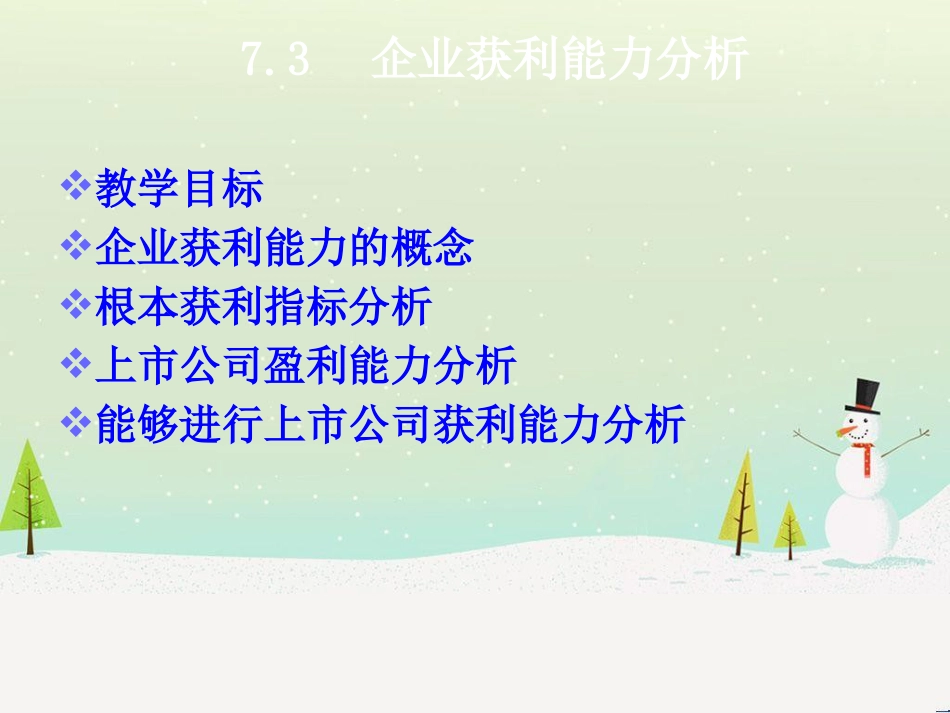 7.3　企业获利能力分析

❖教学目标
❖企业获利能力的概念
❖根本获利指标分析
❖上市公司盈利能力分析
❖能够进行上市公司获利能力分析